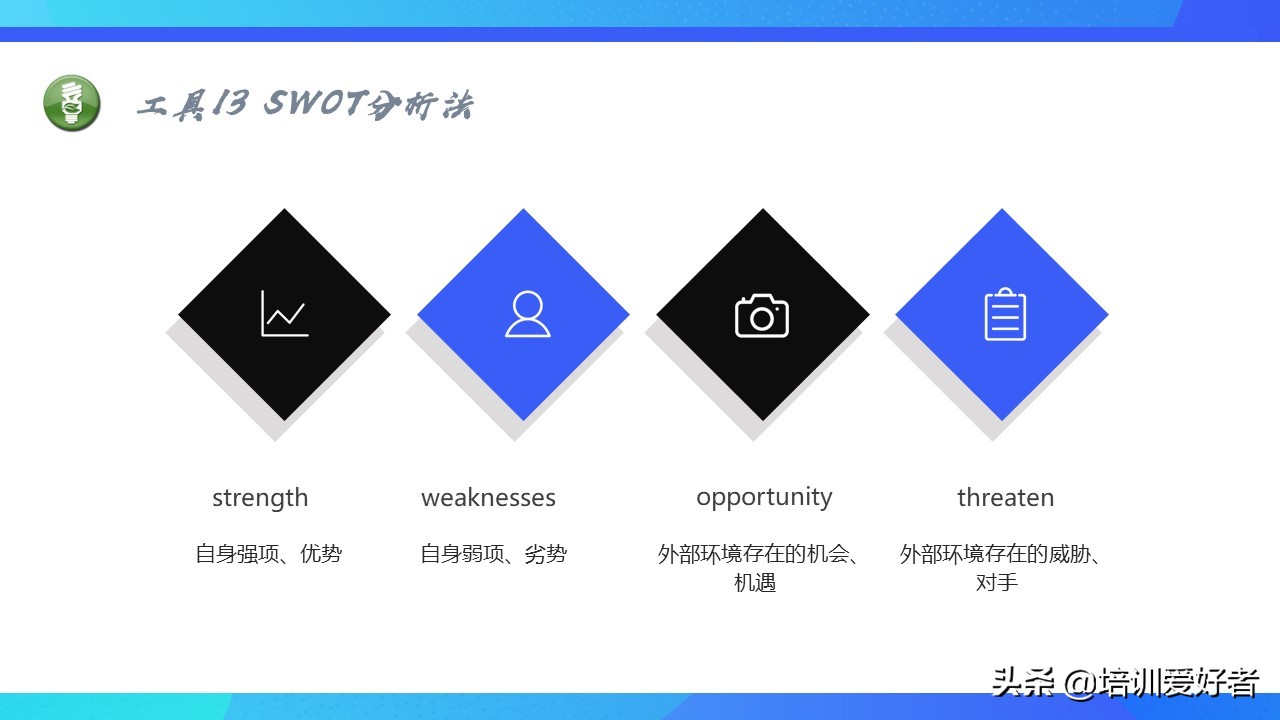 工具13 SWOT分析法

strength

自身强项、优势

weaknesses

自身弱项、劣势

opportunity

外部环境存在的机会、机遇

threaten

外部环境存在的威胁、对手

头条 @培训爱好者